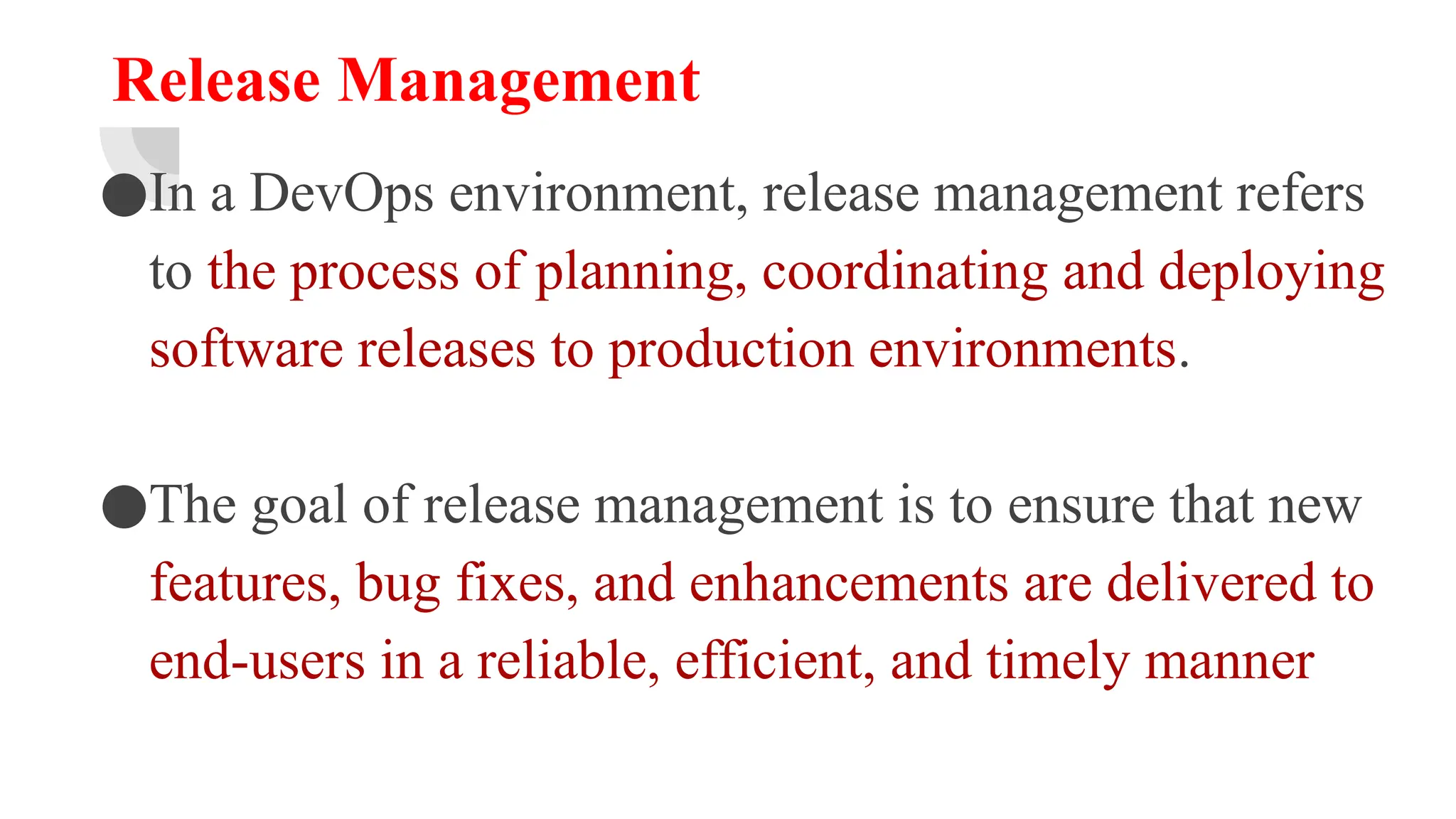 Release Management

●In a DevOps environment, release management refers to the process of planning, coordinating and deploying software releases to production environments.

●The goal of release management is to ensure that new features, bug fixes, and enhancements are delivered to end-users in a reliable, efficient, and timely manner